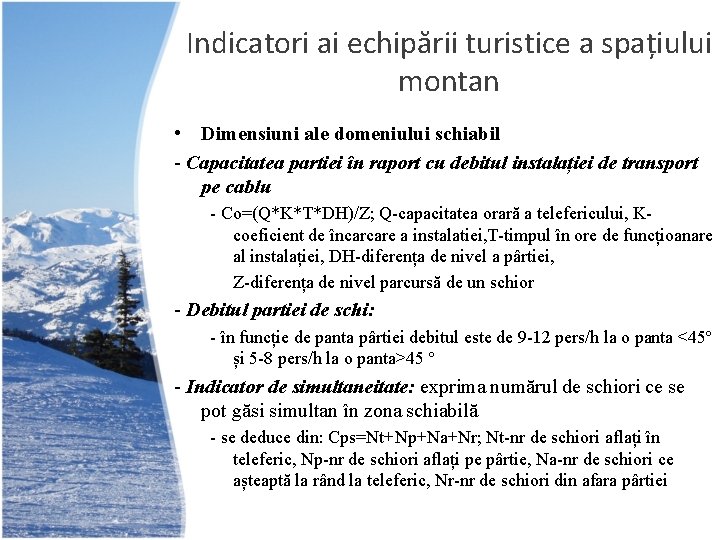 Indicatori ai echipării turistice a spațiului montan

• Dimensiuni ale domeniului schiabil

- Capacitatea partiei în raport cu debitul instalației de transport pe cablu

- Co=(Q*K*T*DH)/Z; Q-capacitatea orară a telefericului, K-coeficient de încarcare a instalatiei,T-timpul în ore de funcțioanare al instalației, DH-diferența de nivel a pârtiei,

Z-diferența de nivel parcursă de un schior

- Debitul partiei de schi:

- în funcție de panta pârtiei debitul este de 9-12 pers/h la o panta <45° și 5-8 pers/h la o panta>45 °

- Indicator de simultaneitate: exprima numărul de schiori ce se pot găsi simultan în zona schiabilă

- se deduce din: Cps=Nt+Np+Na+Nr; Nt-nr de schiori aflați în teleferic, Np-nr de schiori aflați pe pârtie, Na-nr de schiori ce așteaptă la rând la teleferic, Nr-nr de schiori din afara pârtiei